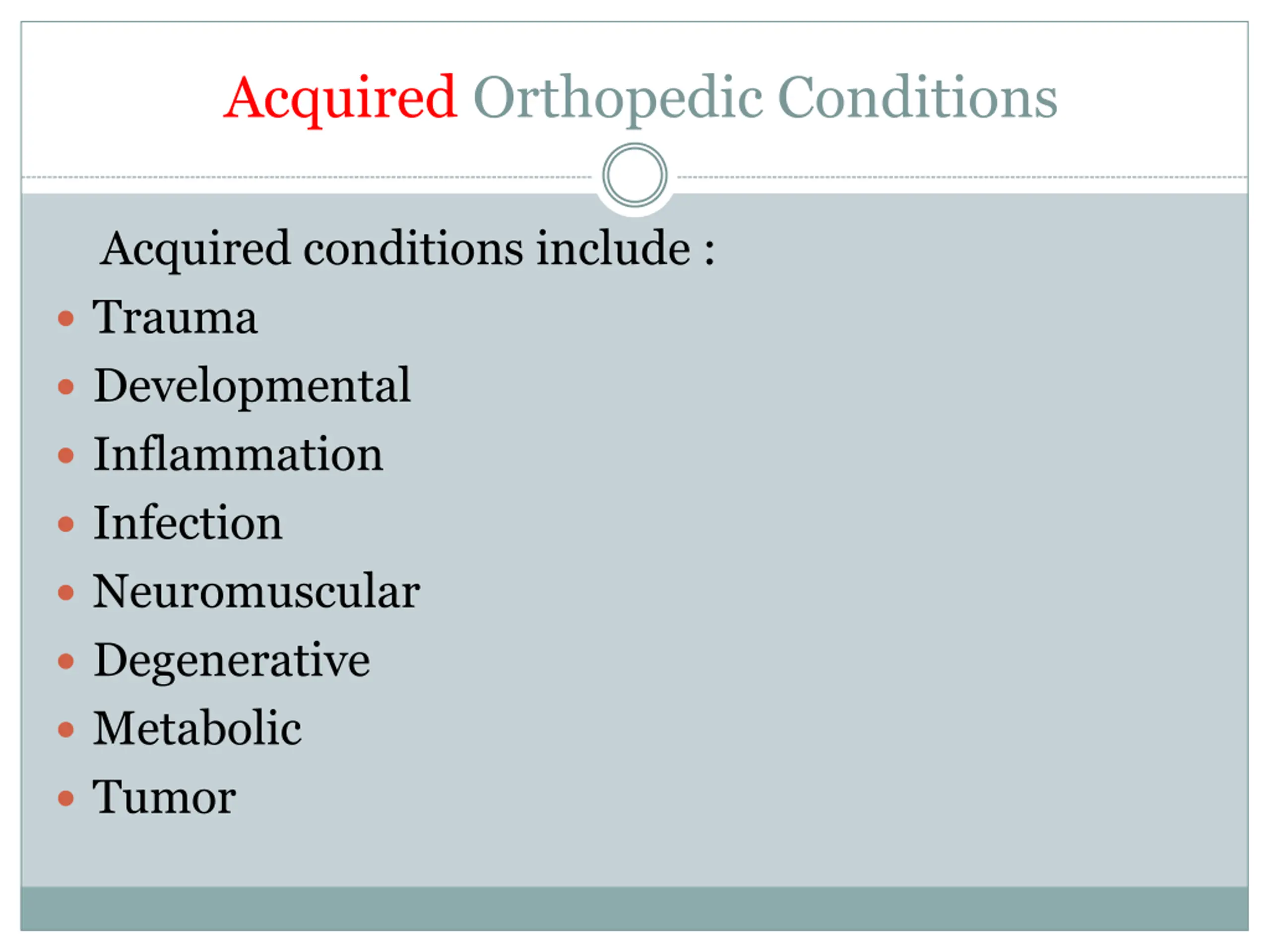 Acquired Orthopedic Conditions

Acquired conditions include :

- Trauma
- Developmental
- Inflammation
- Infection
- Neuromuscular
- Degenerative
- Metabolic
- Tumor